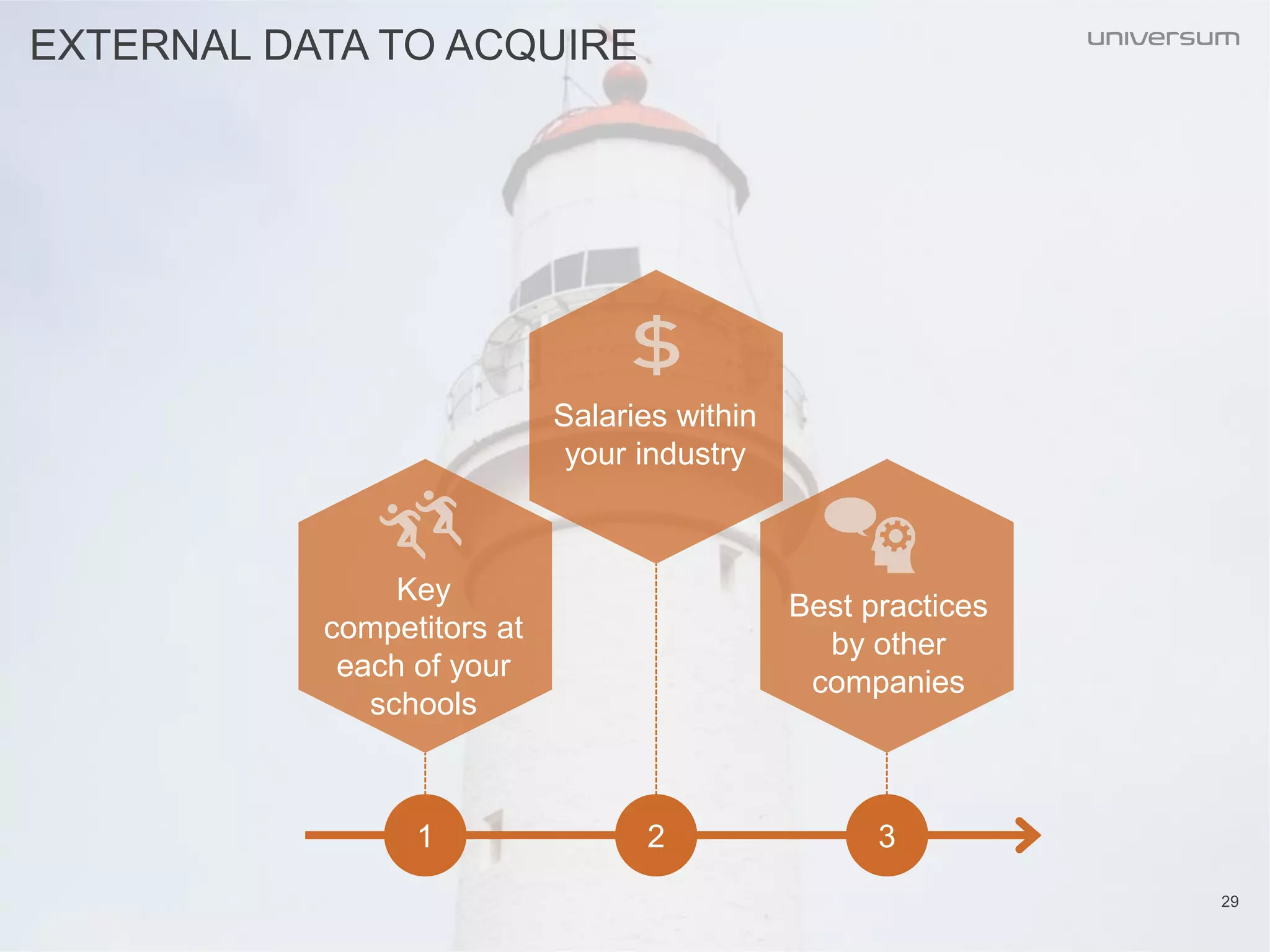 EXTERNAL DATA TO ACQUIRE

universum

$

Salaries within your industry

Key competitors at each of your schools

Best practices by other companies

1

2

3

29